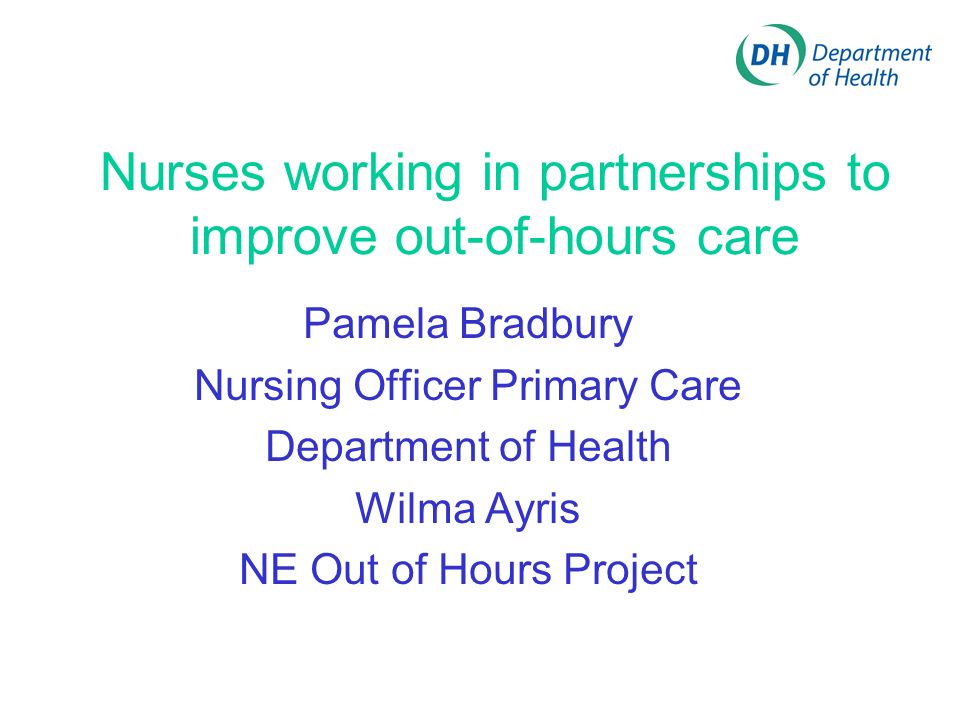 DH Department of Health

Nurses working in partnerships to improve out-of-hours care

Pamela Bradbury
Nursing Officer Primary Care
Department of Health
Wilma Ayris
NE Out of Hours Project